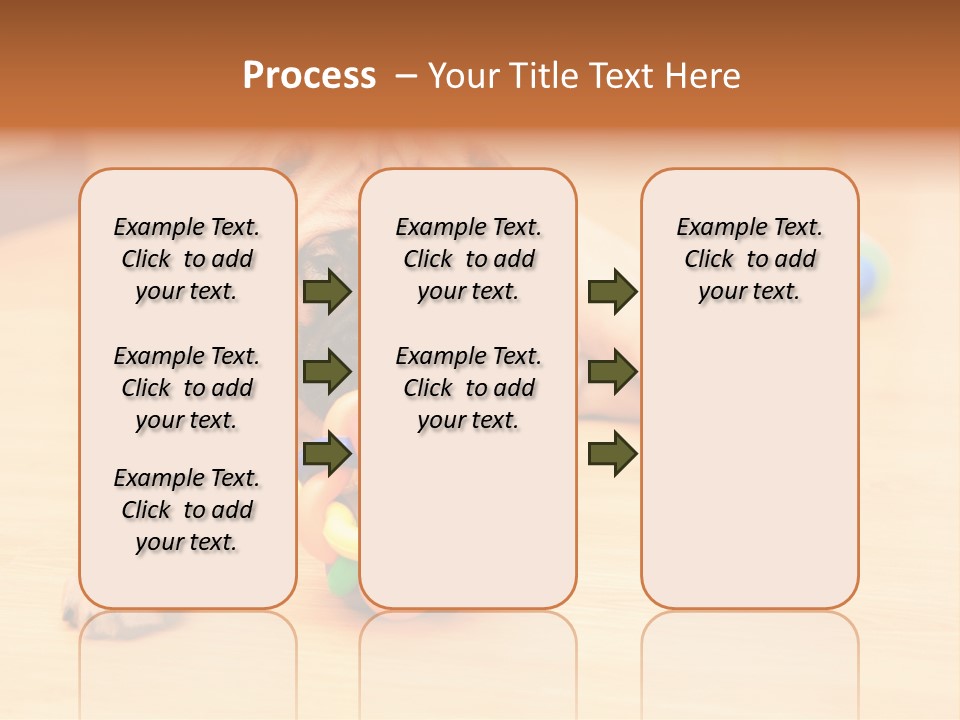 Process – Your Title Text Here

Example Text. Click to add your text.

Example Text. Click to add your text.

Example Text. Click to add your text.

Example Text. Click to add your text.

Example Text. Click to add your text.

Example Text. Click to add your text.